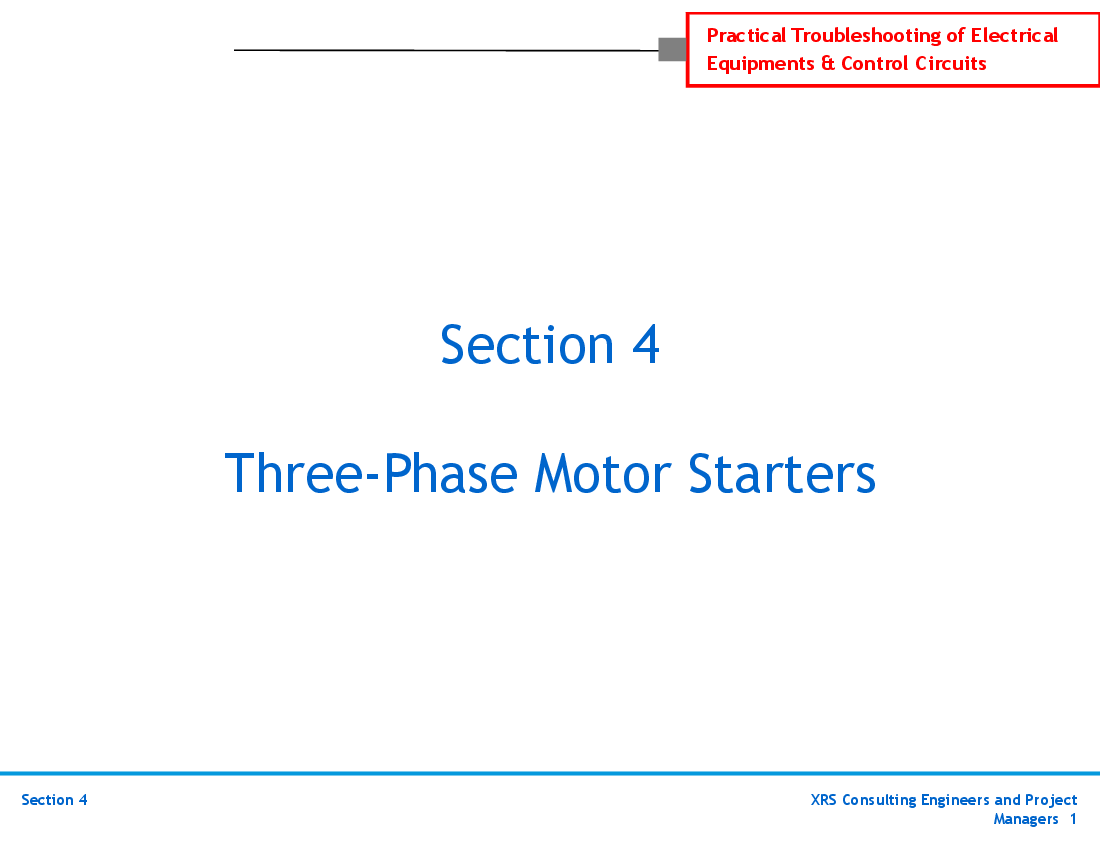 Practical Troubleshooting of Electrical Equipments & Control Circuits

Section 4

Three-Phase Motor Starters

Section 4

XRS Consulting Engineers and Project Managers 1